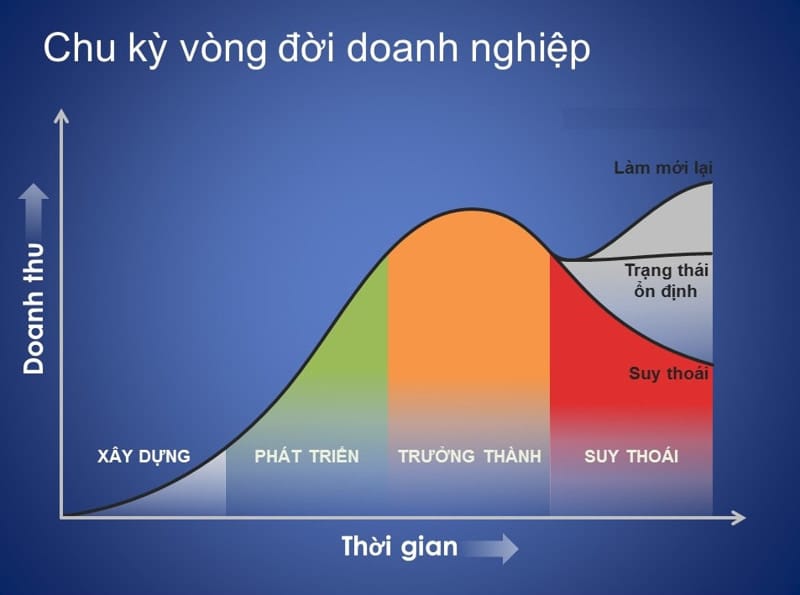 Chu kỳ vòng đời doanh nghiệp

Doanh thu

Làm mới lại

Trạng thái ổn định

Suy thoái

XÂY DỰNG

PHÁT TRIỂN

TRƯỞNG THÀNH

SUY THOÁI

Thời gian